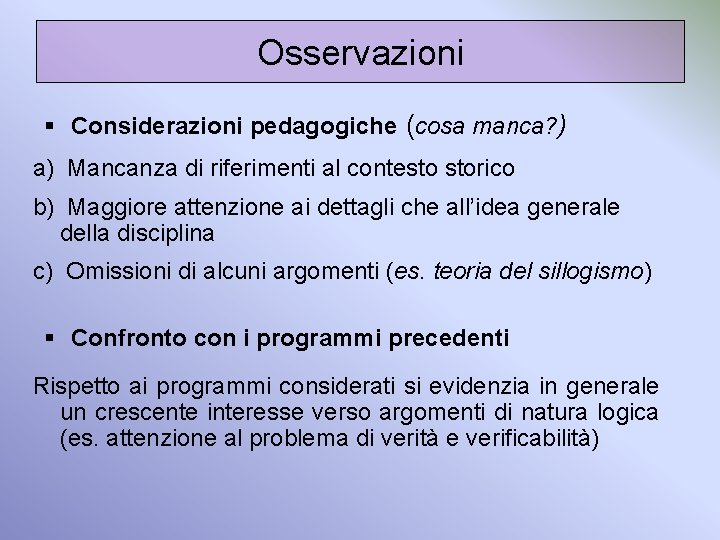 Osservazioni

▪ Considerazioni pedagogiche (cosa manca?)

a) Mancanza di riferimenti al contesto storico

b) Maggiore attenzione ai dettagli che all'idea generale della disciplina

c) Omissioni di alcuni argomenti (es. teoria del sillogismo)

▪ Confronto con i programmi precedenti

Rispetto ai programmi considerati si evidenzia in generale un crescente interesse verso argomenti di natura logica (es. attenzione al problema di verità e verificabilità)